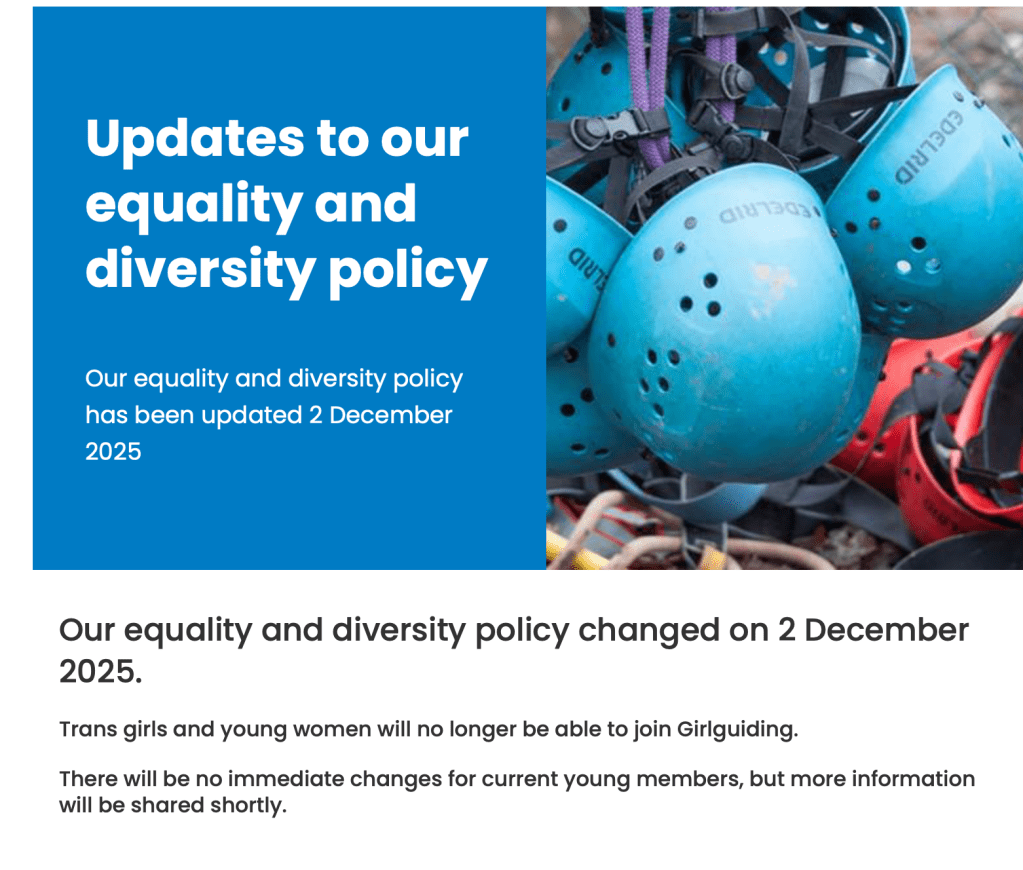 Updates to our equality and diversity policy

Our equality and diversity policy has been updated 2 December 2025

EDELRID

EDELRID

EDELRID

Our equality and diversity policy changed on 2 December 2025.

Trans girls and young women will no longer be able to join Girlguiding.

There will be no immediate changes for current young members, but more information will be shared shortly.